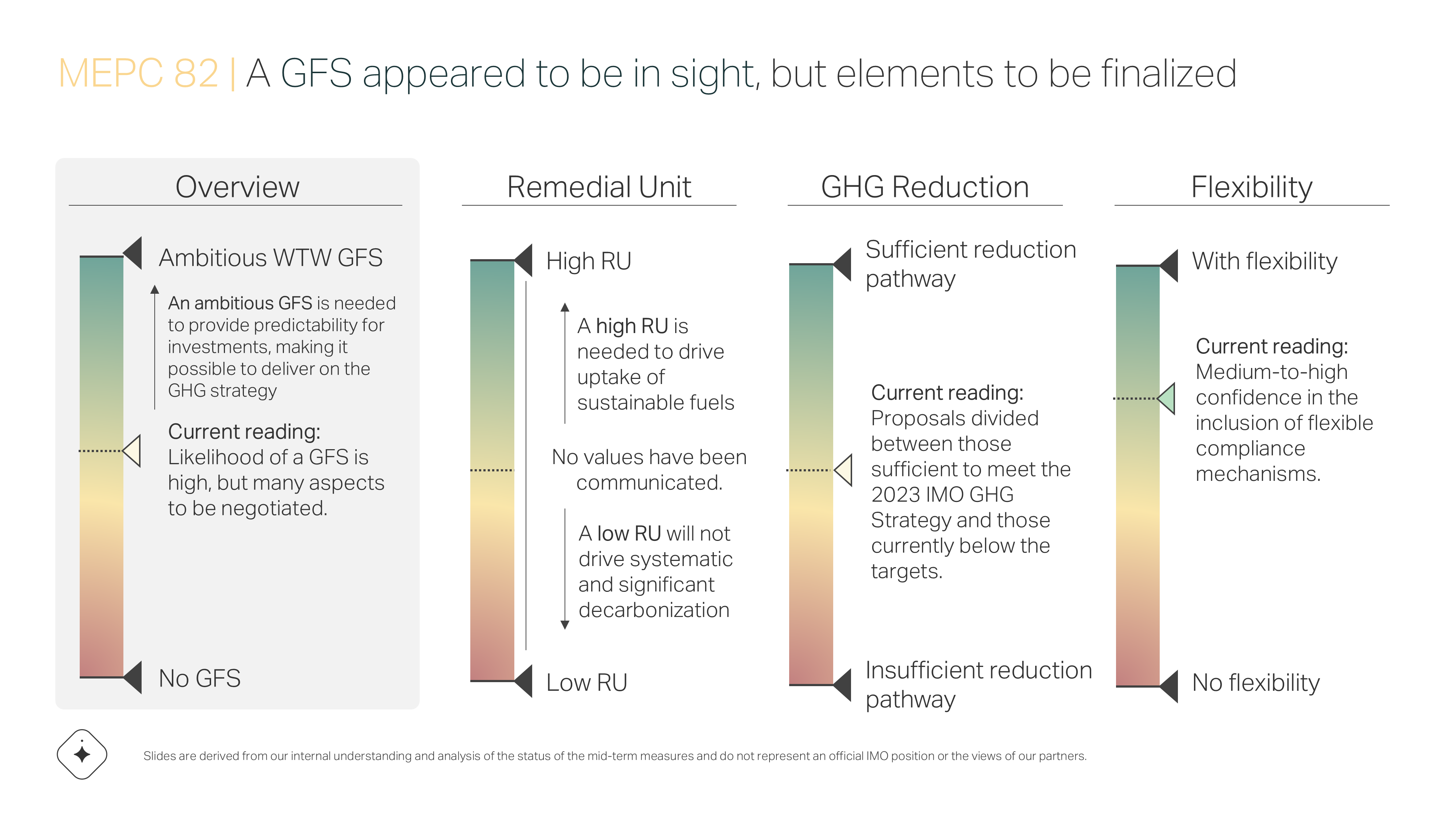 MEPC 82 | A GFS appeared to be in sight, but elements to be finalized

Overview

Ambitious WTW GFS

An ambitious GFS is needed to provide predictability for investments, making it possible to deliver on the GHG strategy

Current reading:
Likelihood of a GFS is high, but many aspects to be negotiated.

No GFS

Remedial Unit

High RU

A high RU is needed to drive uptake of sustainable fuels

No values have been communicated.

A low RU will not drive systematic and significant decarbonization

Low RU

GHG Reduction

Sufficient reduction pathway

Current reading:
Proposals divided between those sufficient to meet the 2023 IMO GHG Strategy and those currently below the targets.

Insufficient reduction pathway

Flexibility

With flexibility

Current reading:
Medium-to-high confidence in the inclusion of flexible compliance mechanisms.

No flexibility

Slides are derived from our internal understanding and analysis of the status of the mid-term measures and do not represent an official IMO position or the views of our partners.